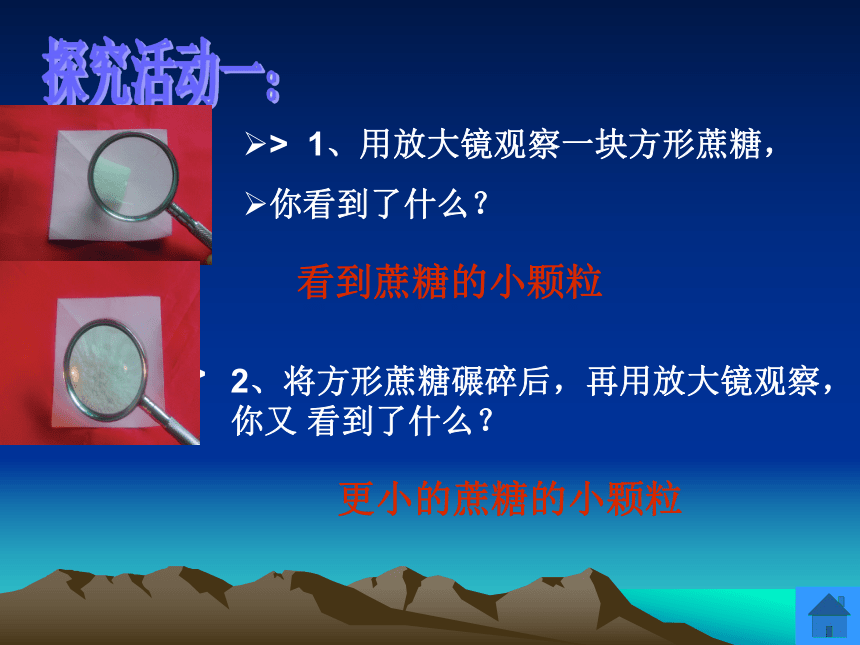 探究活动一：

➢> 1、用放大镜观察一块方形蔗糖，

➢你看到了什么？

看到蔗糖的小颗粒

2、将方形蔗糖碾碎后，再用放大镜观察，你又 看到了什么？

更小的蔗糖的小颗粒